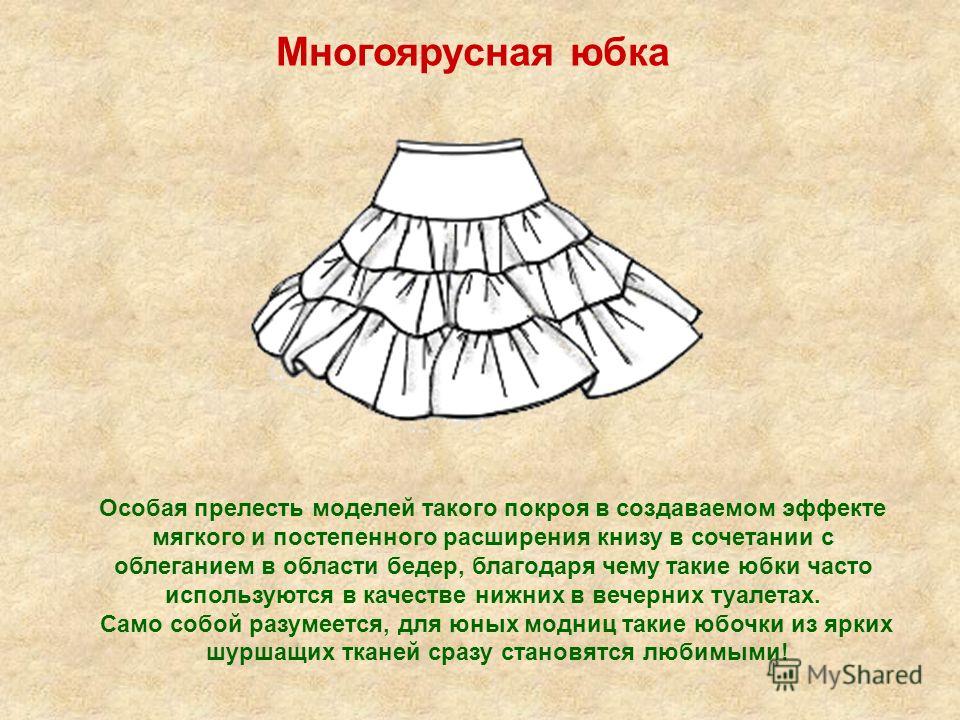 Многоярусная юбка

Особая прелесть моделей такого покроя в создаваемом эффекте мягкого и постепенного расширения книзу в сочетании с облеганием в области бедер, благодаря чему такие юбки часто используются в качестве нижних в вечерних туалетах.
Само собой разумеется, для юных модниц такие юбочки из ярких шуршащих тканей сразу становятся любимыми!

MyShared